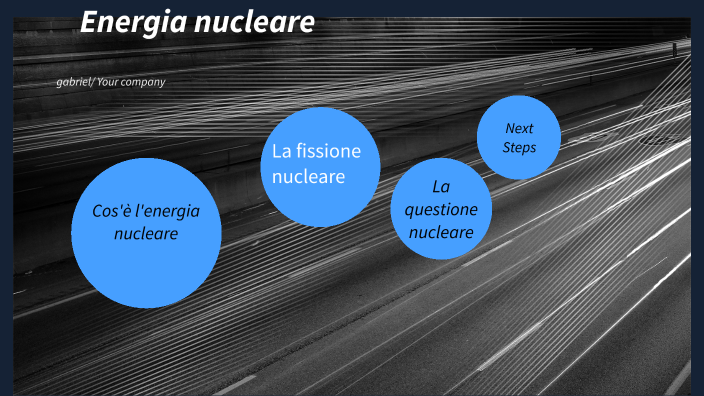 Energia nucleare

gabriel/ Your company

Cos'è l'energia nucleare

La fissione nucleare

La questione nucleare

Next Steps